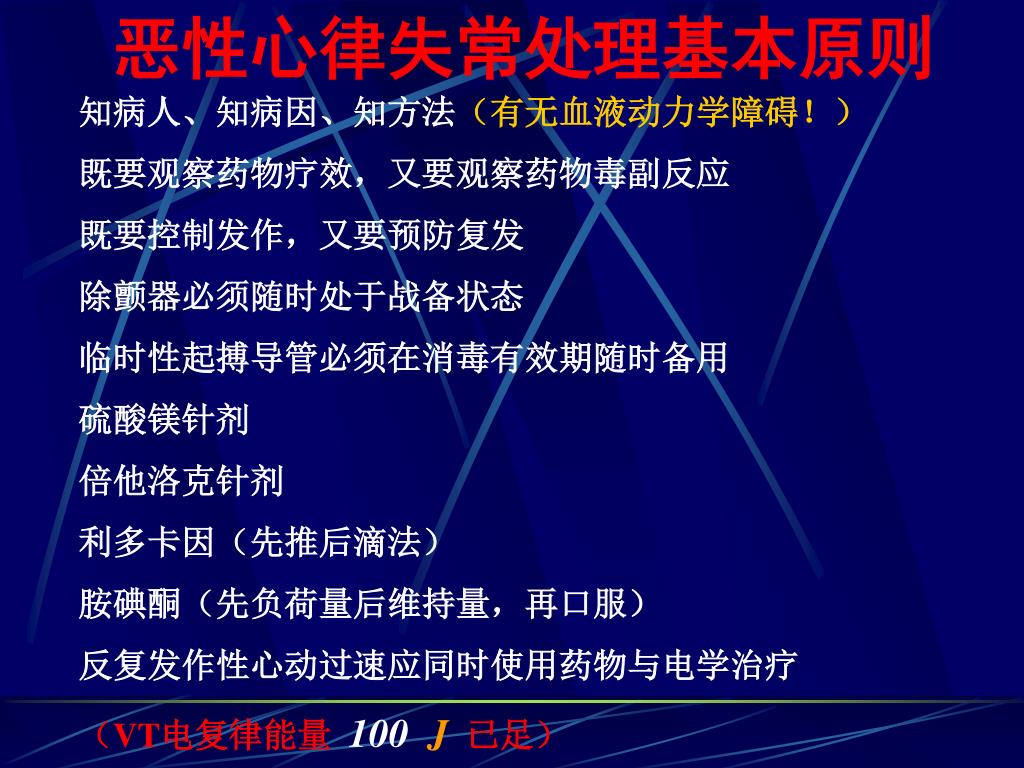 恶性心律失常处理基本原则

知病人、知病因、知方法（有无血液动力学障碍！）

既要观察药物疗效，又要观察药物毒副反应

既要控制发作，又要预防复发

除颤器必须随时处于战备状态

临时性起搏导管必须在消毒有效期随时备用

硫酸镁针剂

倍他洛克针剂

利多卡因（先推后滴法）

胺碘酮（先负荷量后维持量，再口服）

反复发作性心动过速应同时使用药物与电学治疗

（VT电复律能量 100 J 已足）